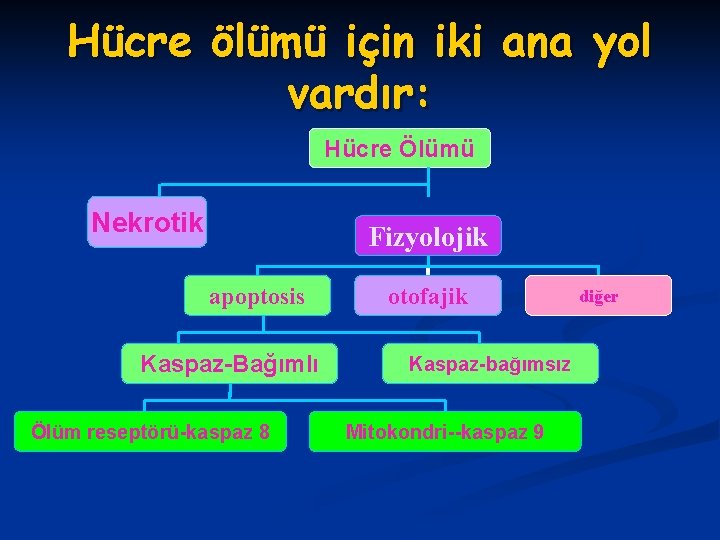 Hücre ölümü için iki ana yol vardır:

Hücre Ölümü

Nekrotik

Fizyolojik

apoptosis

otofajik

diğer

Kaspaz-Bağımlı

Kaspaz-bağımsız

Ölüm reseptörü-kaspaz 8

Mitokondri--kaspaz 9